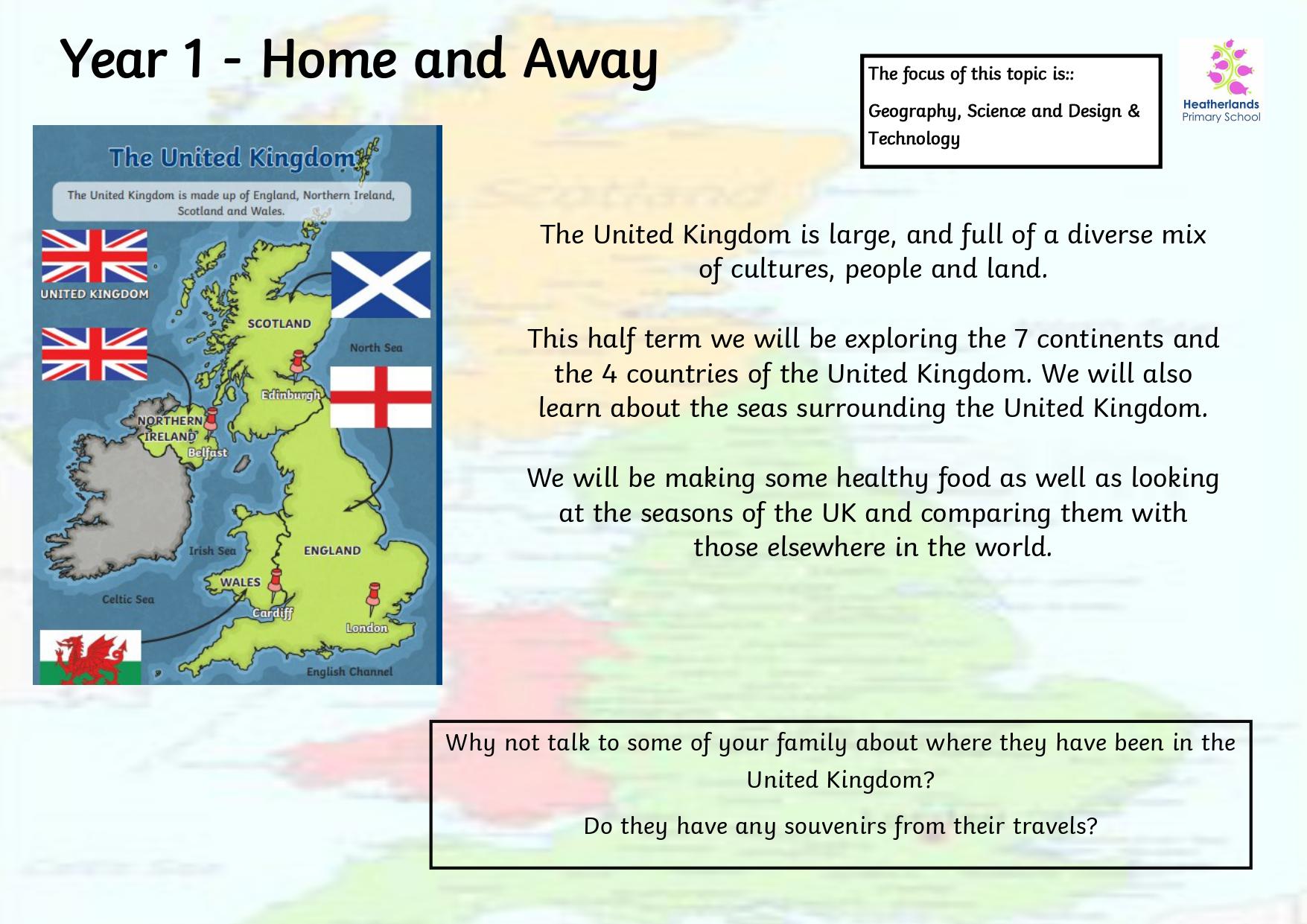 Year 1 - Home and Away

The focus of this topic is::

Geography, Science and Design & Technology

Heatherlands Primary School

The United Kingdom

The United Kingdom is made up of England, Northern Ireland, Scotland and Wales.

UNITED KINGDOM

SCOTLAND

North Sea

Edinburgh

NORTHERN IRELAND

Belfast

Irish Sea

ENGLAND

WALES

Celtic Sea

Cardiff

London

English Channel

The United Kingdom is large, and full of a diverse mix of cultures, people and land.

This half term we will be exploring the 7 continents and the 4 countries of the United Kingdom. We will also learn about the seas surrounding the United Kingdom.

We will be making some healthy food as well as looking at the seasons of the UK and comparing them with those elsewhere in the world.

Why not talk to some of your family about where they have been in the United Kingdom?

Do they have any souvenirs from their travels?